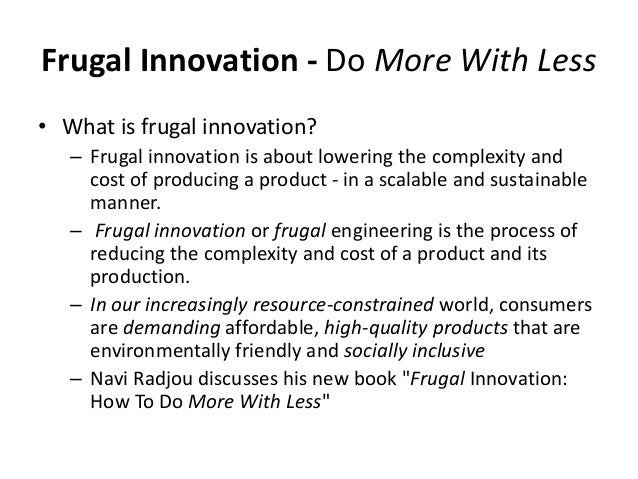 Frugal Innovation - Do More With Less

• What is frugal innovation?

– Frugal innovation is about lowering the complexity and cost of producing a product - in a scalable and sustainable manner.

– Frugal innovation or frugal engineering is the process of reducing the complexity and cost of a product and its production.

– In our increasingly resource-constrained world, consumers are demanding affordable, high-quality products that are environmentally friendly and socially inclusive

– Navi Radjou discusses his new book "Frugal Innovation: How To Do More With Less"